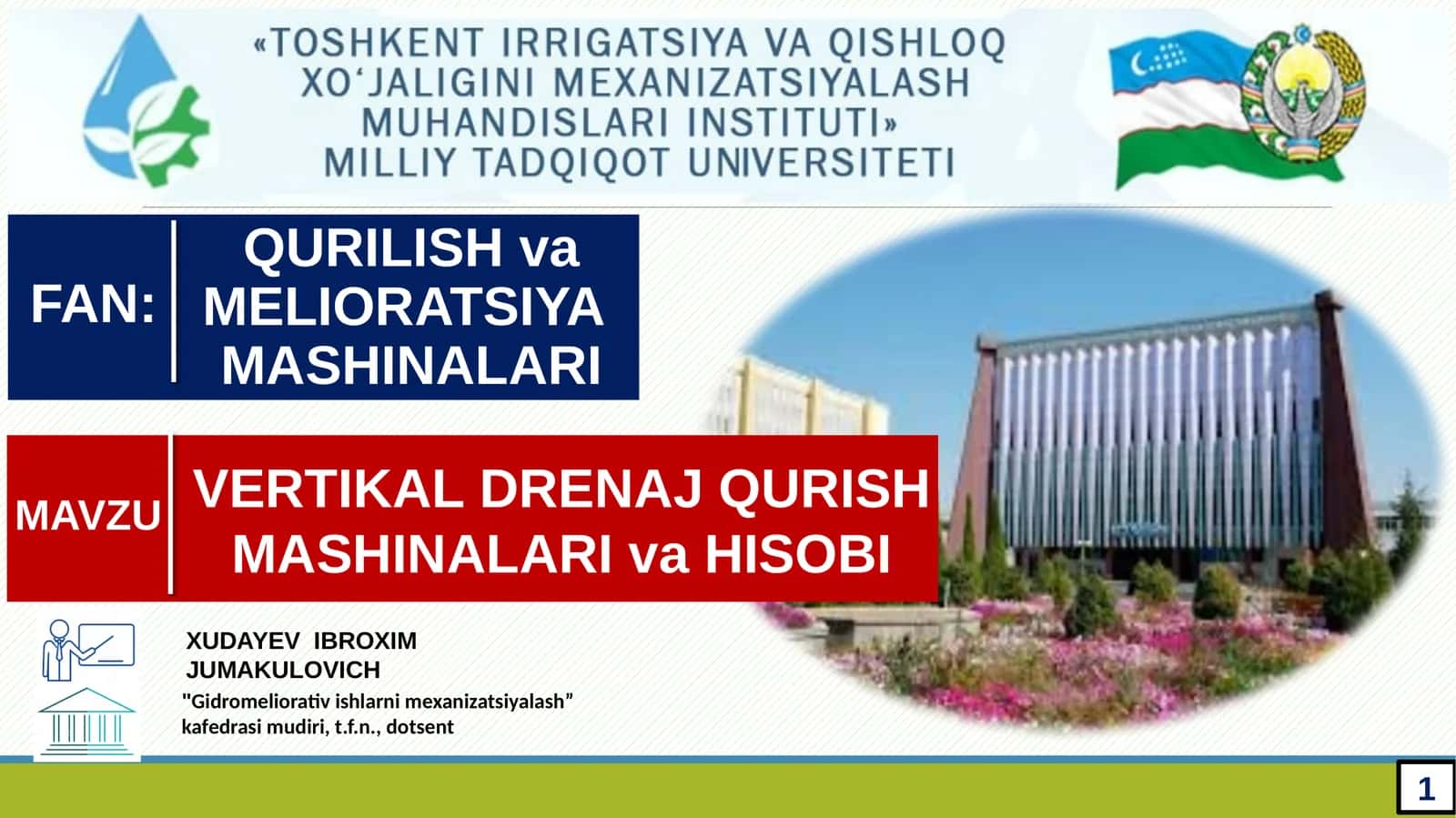 «TOSHKENT IRRIGATSIYA VA QISHLOQ XO‘JALIGINI MEXANIZATSIYALASH MUHANDISLARI INSTITUTI» MILLIY TADQIQOT UNIVERSITETI

FAN: QURILISH va MELIORATSIYA MASHINALARI

MAVZU VERTIKAL DRENAJ QURISH MASHINALARI va HISOBI

XUDAYEV IBROXIM JUMAKULOVICH
"Gidromeliorativ ishlarni mexanizatsiyalash” kafedrasi mudiri, t.f.n., dotsent

1